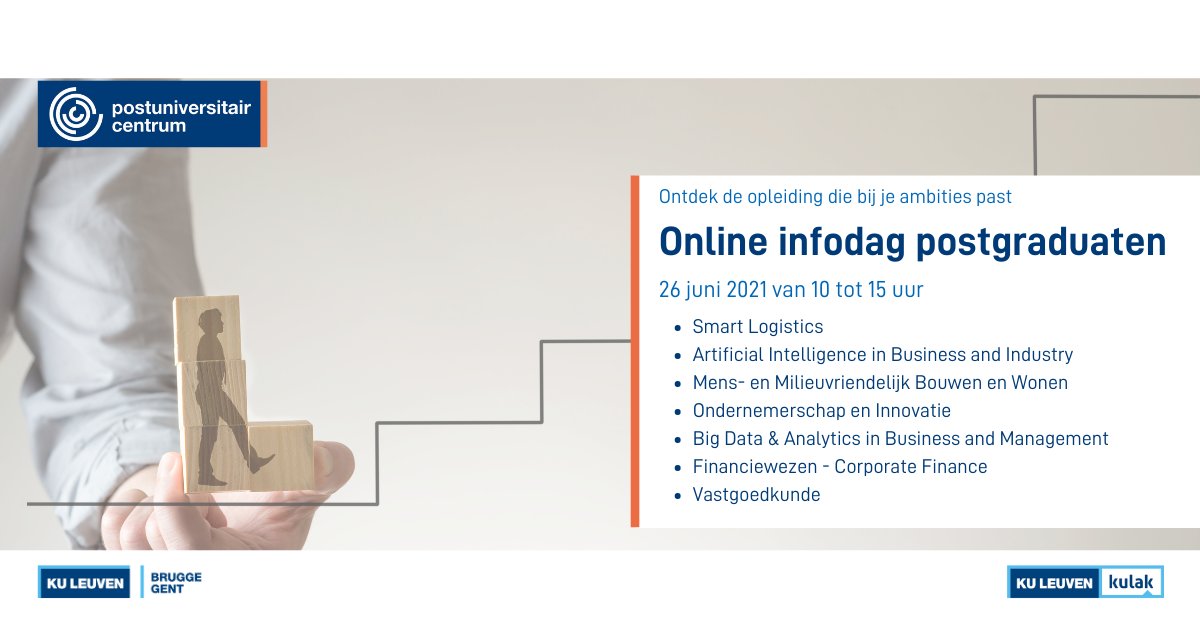 postuniversitair centrum

Ontdek de opleiding die bij je ambities past

Online infodag postgraduaten

26 juni 2021 van 10 tot 15 uur

- Smart Logistics
- Artificial Intelligence in Business and Industry
- Mens- en Milieuvriendelijk Bouwen en Wonen
- Ondernemerschap en Innovatie
- Big Data & Analytics in Business and Management
- Financiewezen - Corporate Finance
- Vastgoedkunde

KU LEUVEN BRUGGE GENT

KU LEUVEN kulak